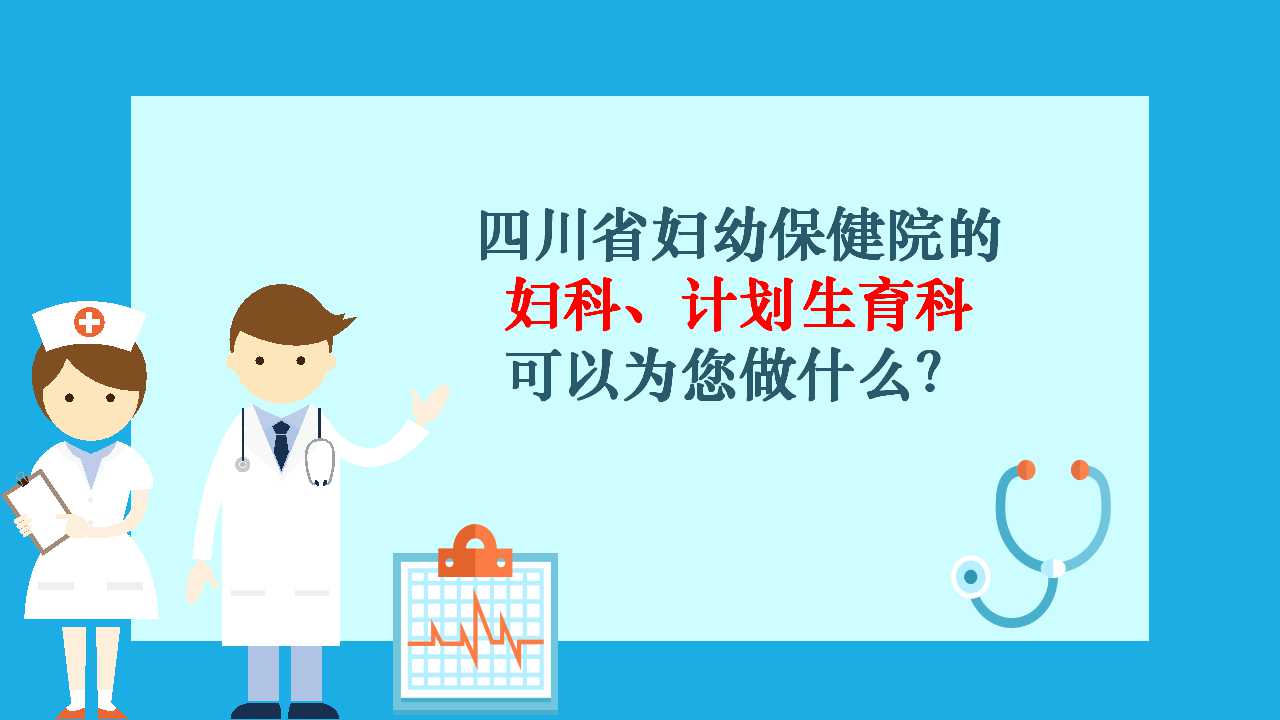 四川省妇幼保健院的
妇科、计划生育科
可以为您做什么?